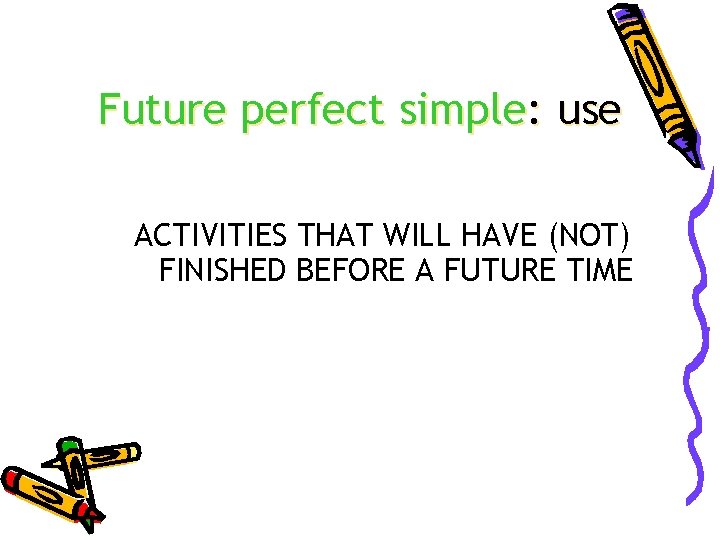 Future perfect simple: use

ACTIVITIES THAT WILL HAVE (NOT) FINISHED BEFORE A FUTURE TIME